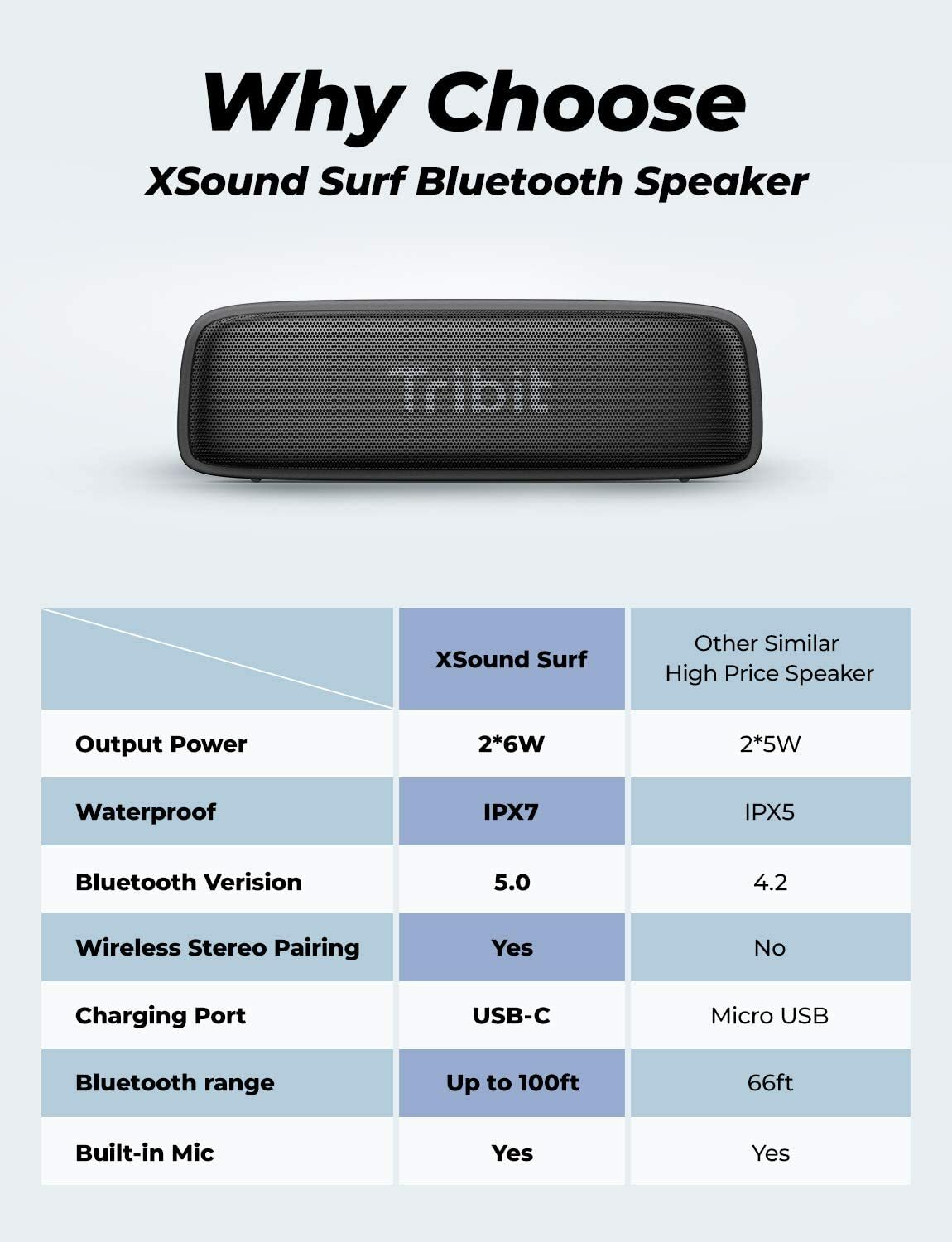 Why Choose

XSound Surf Bluetooth Speaker

Tribit

| | XSound Surf | Other Similar High Price Speaker |
|---|---|---|
| Output Power | 2*6W | 2*5W |
| Waterproof | IPX7 | IPX5 |
| Bluetooth Verision | 5.0 | 4.2 |
| Wireless Stereo Pairing | Yes | No |
| Charging Port | USB-C | Micro USB |
| Bluetooth range | Up to 100ft | 66ft |
| Built-in Mic | Yes | Yes |